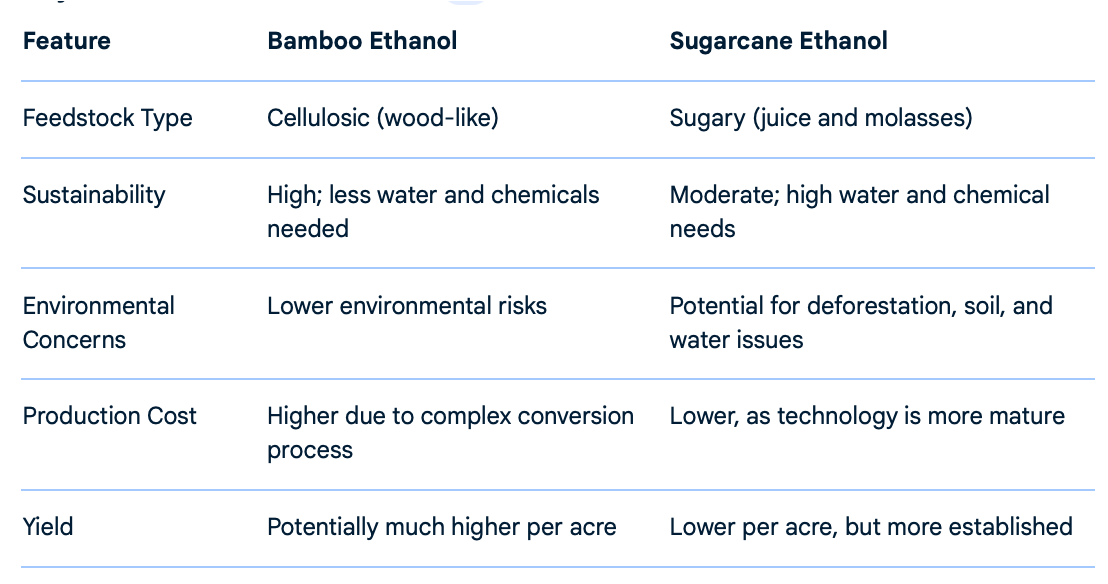 | Feature | Bamboo Ethanol | Sugarcane Ethanol |
|---|---|---|
| Feedstock Type | Cellulosic (wood-like) | Sugary (juice and molasses) |
| Sustainability | High; less water and chemicals needed | Moderate; high water and chemical needs |
| Environmental Concerns | Lower environmental risks | Potential for deforestation, soil, and water issues |
| Production Cost | Higher due to complex conversion process | Lower, as technology is more mature |
| Yield | Potentially much higher per acre | Lower per acre, but more established |